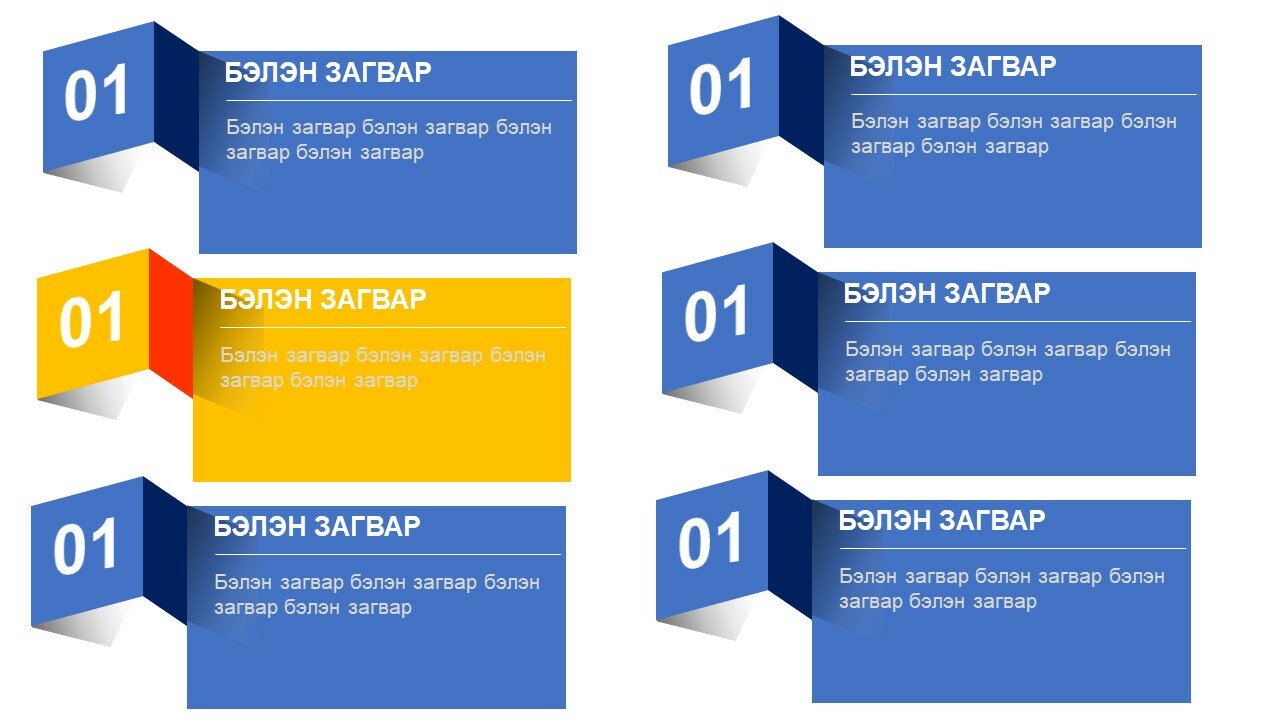 01

БЭЛЭН ЗАГВАР

Бэлэн загвар бэлэн загвар бэлэн загвар бэлэн загвар

01

БЭЛЭН ЗАГВАР

Бэлэн загвар бэлэн загвар бэлэн загвар бэлэн загвар

01

БЭЛЭН ЗАГВАР

Бэлэн загвар бэлэн загвар бэлэн загвар бэлэн загвар

01

БЭЛЭН ЗАГВАР

Бэлэн загвар бэлэн загвар бэлэн загвар бэлэн загвар

01

БЭЛЭН ЗАГВАР

Бэлэн загвар бэлэн загвар бэлэн загвар бэлэн загвар

01

БЭЛЭН ЗАГВАР

Бэлэн загвар бэлэн загвар бэлэн загвар бэлэн загвар